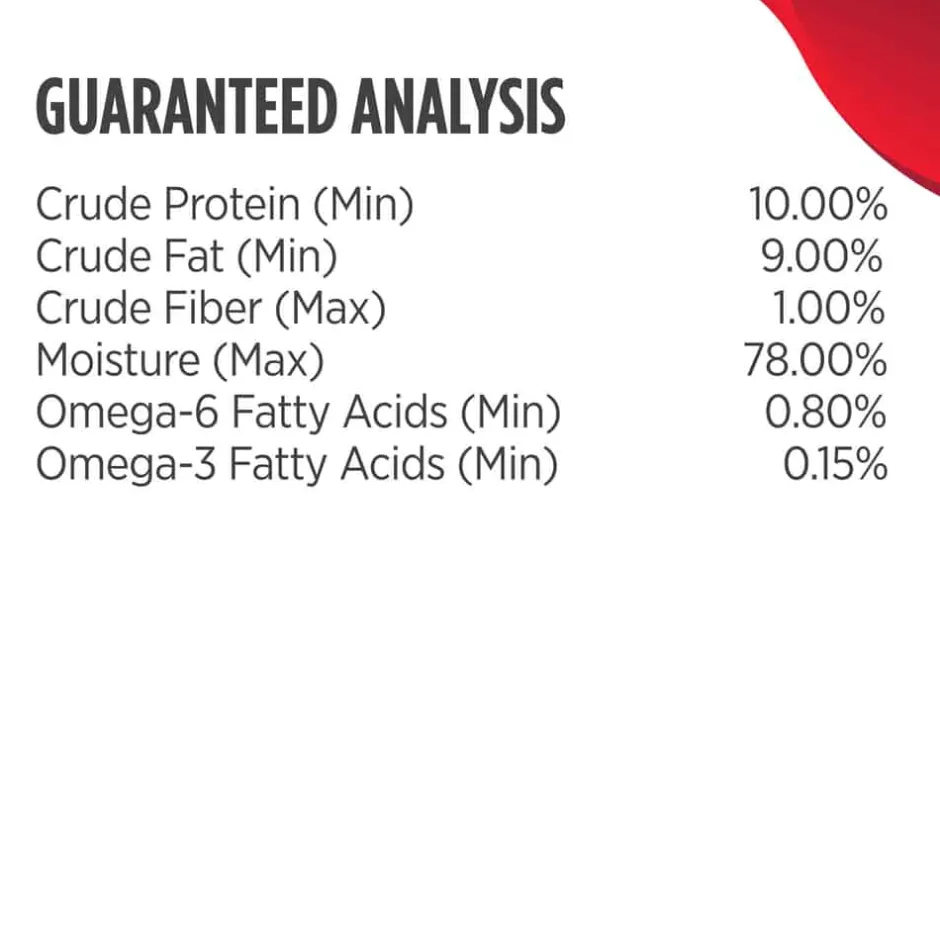 GUARANTEED ANALYSIS

| | |
|---|---|
| Crude Protein (Min) | 10.00% |
| Crude Fat (Min) | 9.00% |
| Crude Fiber (Max) | 1.00% |
| Moisture (Max) | 78.00% |
| Omega-6 Fatty Acids (Min) | 0.80% |
| Omega-3 Fatty Acids (Min) | 0.15% |